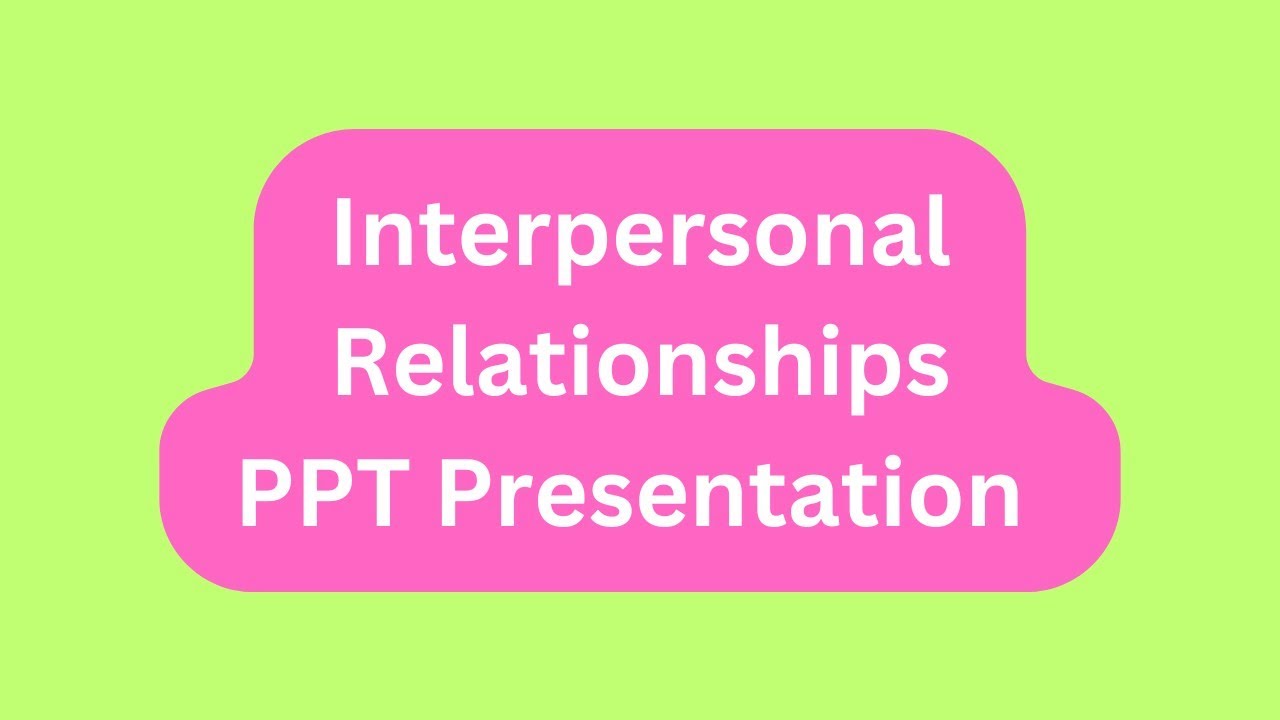 Interpersonal Relationships PPT Presentation